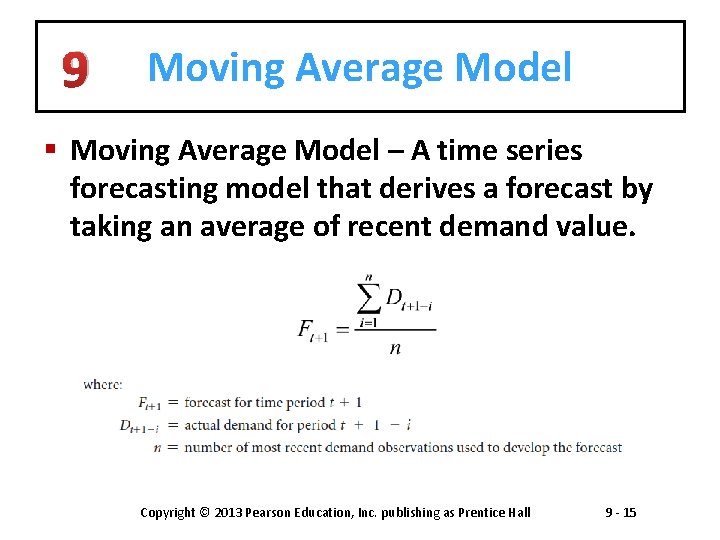 9 Moving Average Model

▪ Moving Average Model – A time series forecasting model that derives a forecast by taking an average of recent demand value.

$F_{t+1} = \frac{\sum_{i=1}^{n} D_{t+1-i}}{n}$

where:
$F_{t+1}$ = forecast for time period $t + 1$
$D_{t+1-i}$ = actual demand for period $t + 1 - i$
$n$ = number of most recent demand observations used to develop the forecast

Copyright © 2013 Pearson Education, Inc. publishing as Prentice Hall 9 - 15